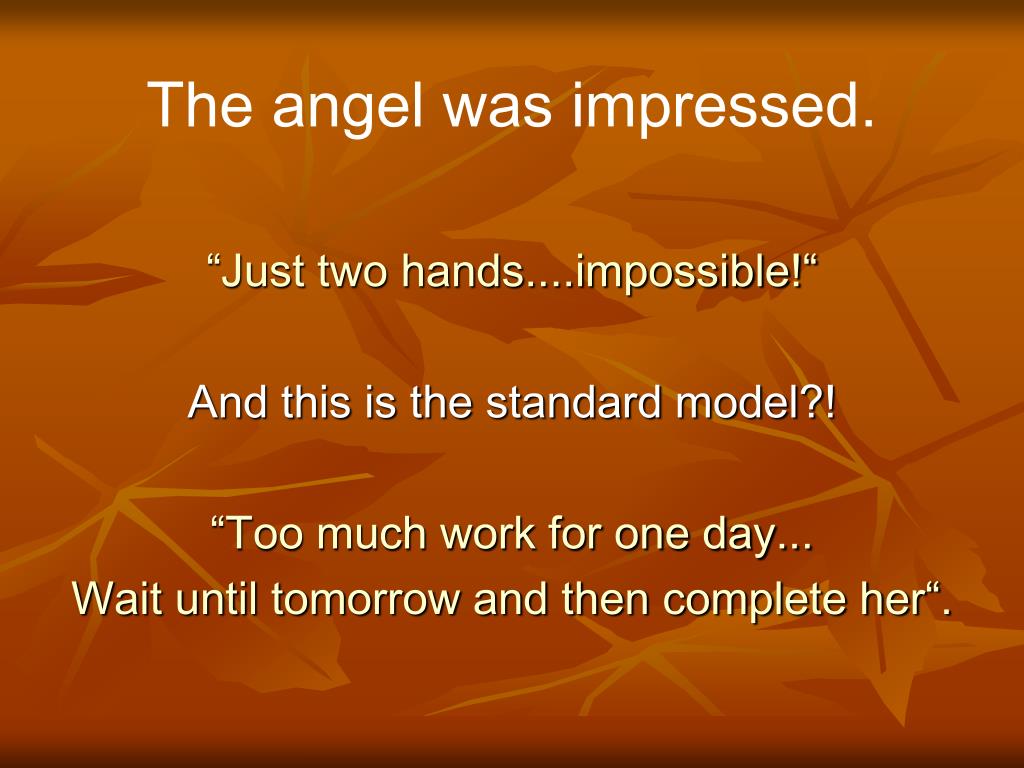 The angel was impressed.

“Just two hands....impossible!“

And this is the standard model?!

“Too much work for one day...
Wait until tomorrow and then complete her“.